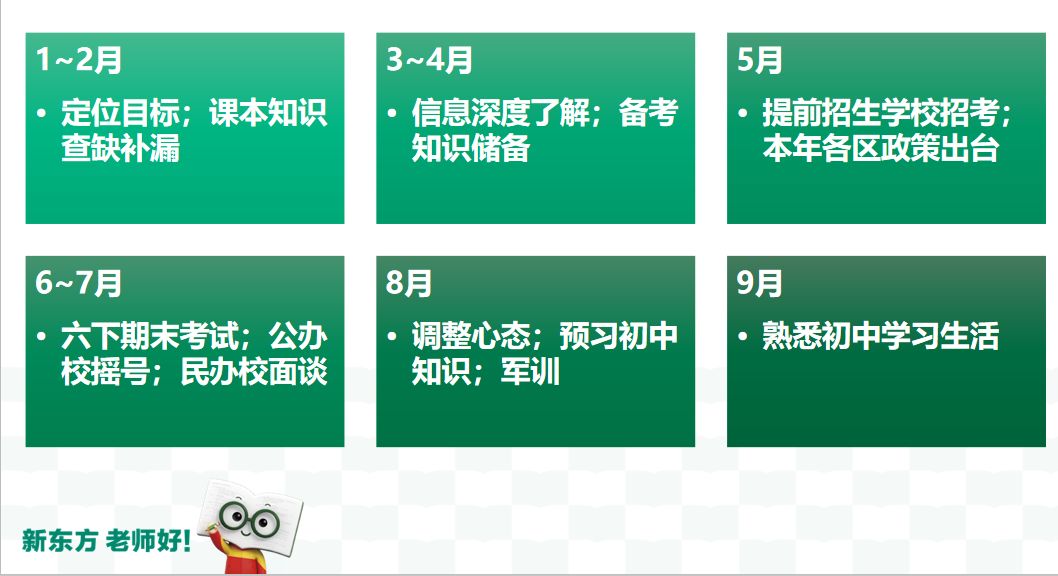 1~2月

• 定位目标；课本知识查缺补漏

3~4月

• 信息深度了解；备考知识储备

5月

• 提前招生学校招考；本年各区政策出台

6~7月

• 六下期末考试；公办校摇号；民办校面谈

8月

• 调整心态；预习初中知识；军训

9月

• 熟悉初中学习生活

新东方 老师好!